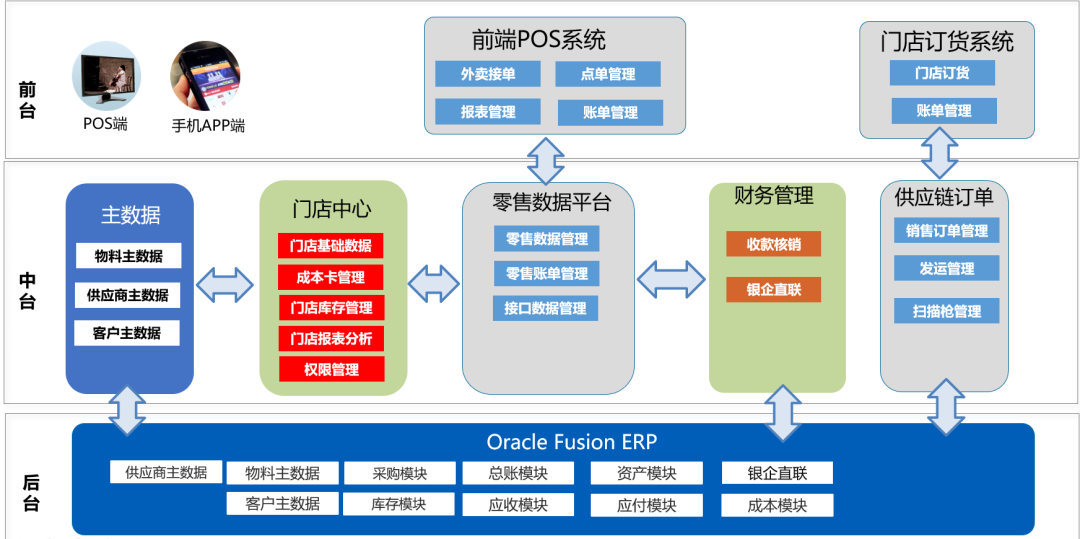 前台

POS端

手机APP端

前端POS系统
外卖接单
点单管理
报表管理
账单管理

门店订货系统
门店订货
账单管理

中台

主数据
物料主数据
供应商主数据
客户主数据

门店中心
门店基础数据
成本卡管理
门店库存管理
门店报表分析
权限管理

零售数据平台
零售数据管理
零售账单管理
接口数据管理

财务管理
收款核销
银企直联

供应链订单
销售订单管理
发运管理
扫描枪管理

后台

Oracle Fusion ERP
供应商主数据
物料主数据
采购模块
总账模块
资产模块
银企直联
客户主数据
库存模块
应收模块
应付模块
成本模块